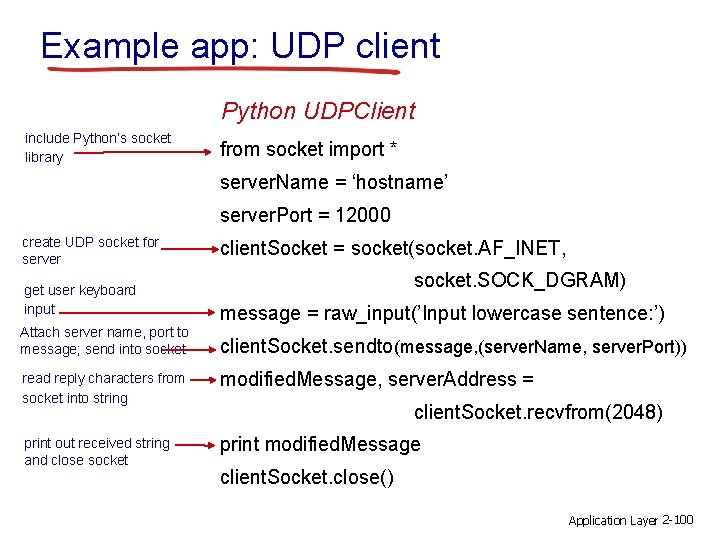 Example app: UDP client

Python UDPClient

include Python's socket library

from socket import *

serverName = ‘hostname’

serverPort = 12000

create UDP socket for server

clientSocket = socket(socket.AF_INET, socket.SOCK_DGRAM)

get user keyboard input

message = raw_input(’Input lowercase sentence:’)

Attach server name, port to message; send into socket

clientSocket.sendto(message,(serverName, serverPort))

read reply characters from socket into string

modifiedMessage, serverAddress = clientSocket.recvfrom(2048)

print out received string and close socket

print modifiedMessage

clientSocket.close()

Application Layer 2-100